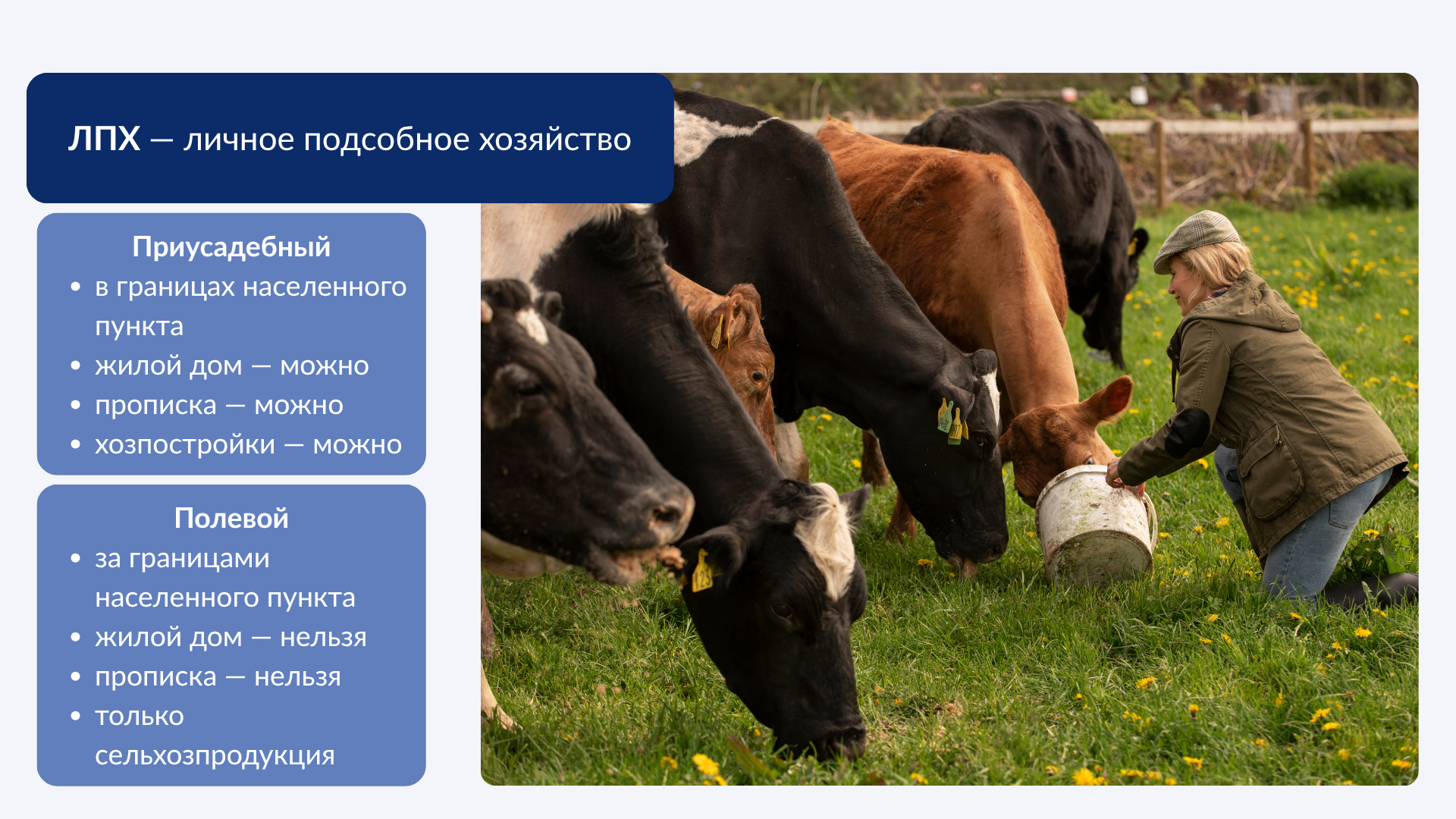 ЛПХ — личное подсобное хозяйство

Приусадебный
• в границах населенного пункта
• жилой дом — можно
• прописка — можно
• хозпостройки — можно

Полевой
• за границами населенного пункта
• жилой дом — нельзя
• прописка — нельзя
• только сельхозпродукция